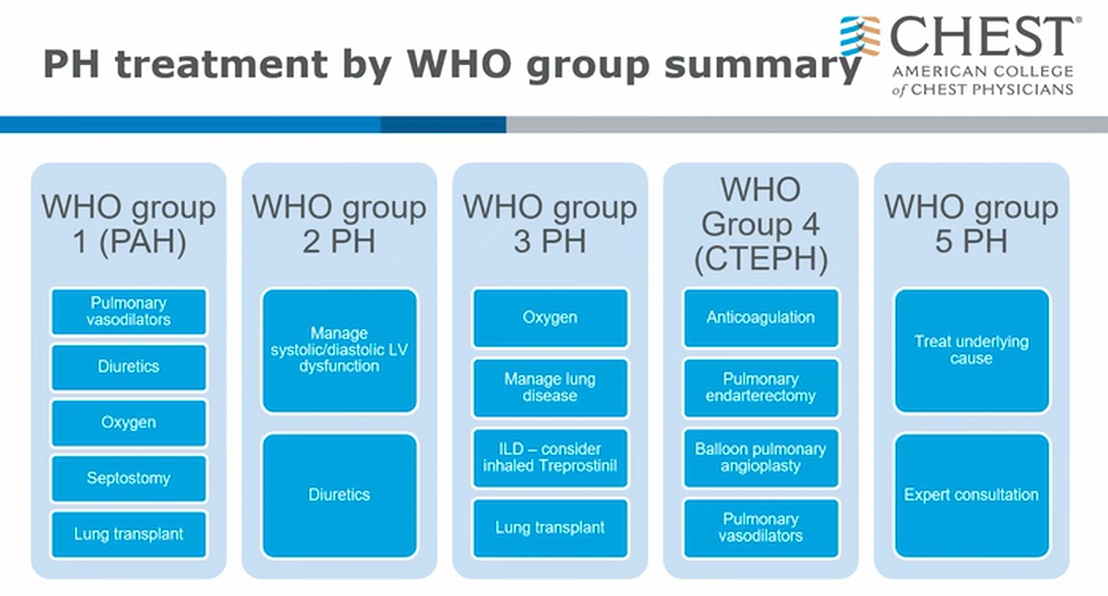 PH treatment by WHO group summary

CHEST®
AMERICAN COLLEGE of CHEST PHYSICIANS

WHO group 1 (PAH)

Pulmonary vasodilators

Diuretics

Oxygen

Septostomy

Lung transplant

WHO group 2 PH

Manage systolic/diastolic LV dysfunction

Diuretics

WHO group 3 PH

Oxygen

Manage lung disease

ILD – consider inhaled Treprostinil

Lung transplant

WHO Group 4 (CTEPH)

Anticoagulation

Pulmonary endarterectomy

Balloon pulmonary angioplasty

Pulmonary vasodilators

WHO group 5 PH

Treat underlying cause

Expert consultation